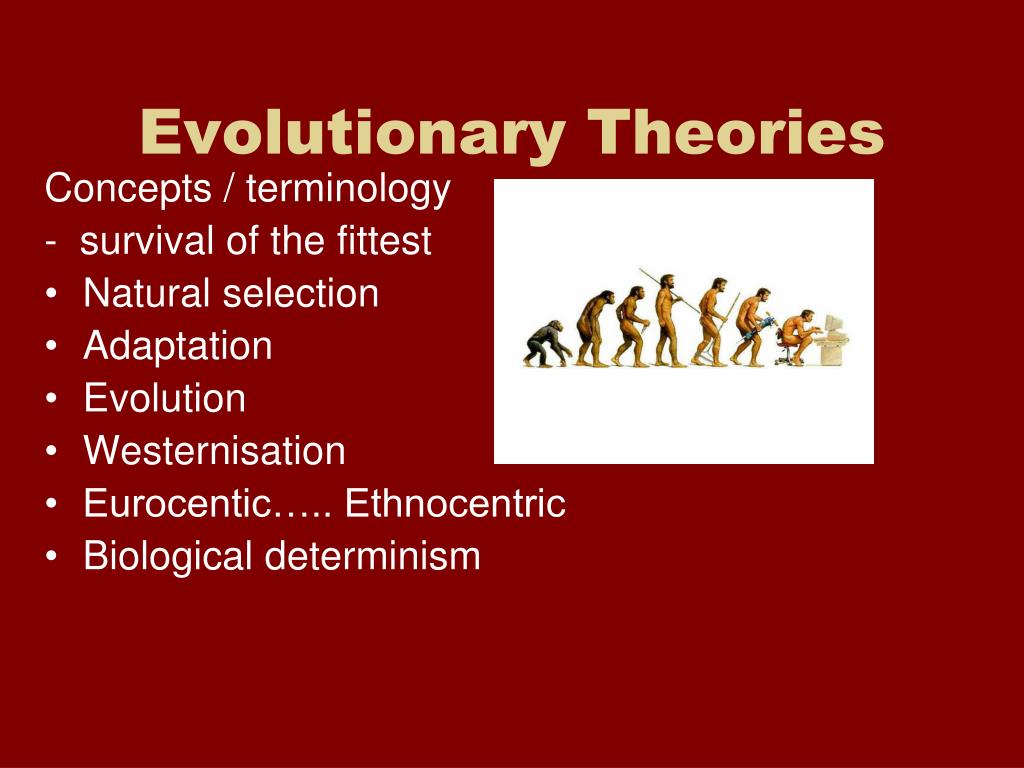 Evolutionary Theories

Concepts / terminology
- survival of the fittest
• Natural selection
• Adaptation
• Evolution
• Westernisation
• Eurocentic….. Ethnocentric
• Biological determinism